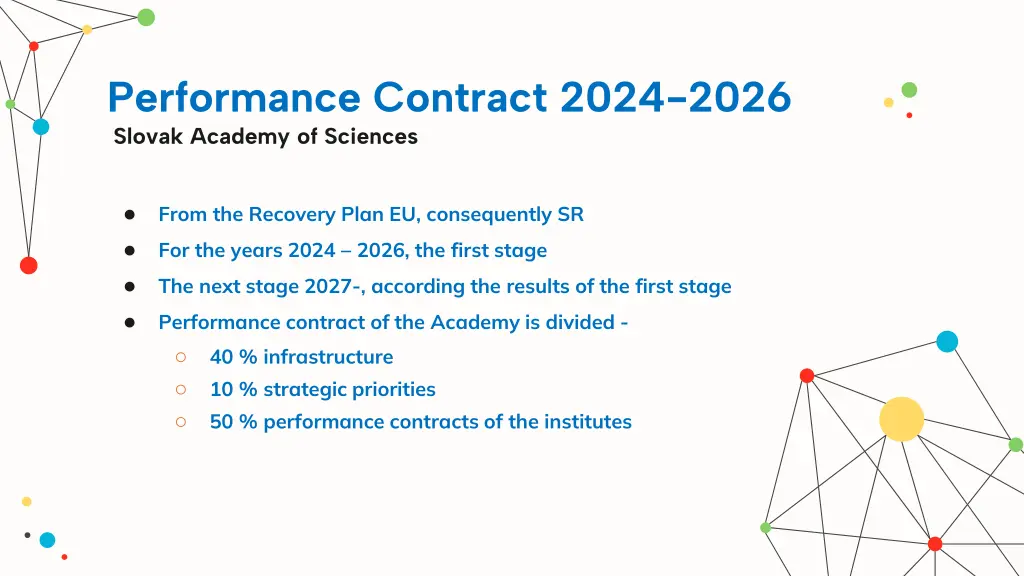 Performance Contract 2024–2026
Slovak Academy of Sciences

- From the Recovery Plan EU, consequently SR
- For the years 2024 – 2026, the first stage
- The next stage 2027-, according the results of the first stage
- Performance contract of the Academy is divided -
  - 40 % infrastructure
  - 10 % strategic priorities
  - 50 % performance contracts of the institutes